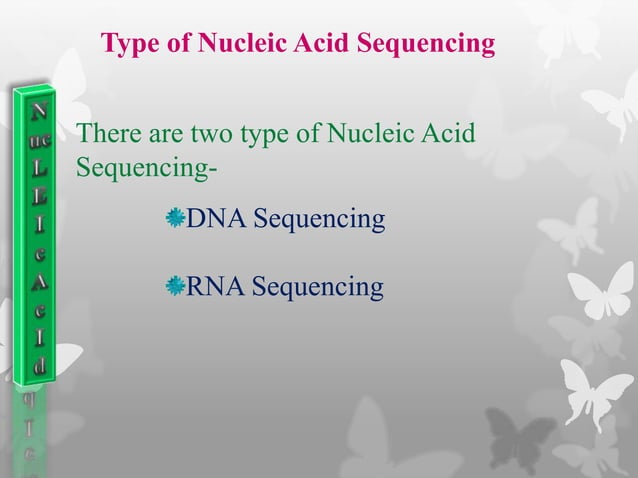 Type of Nucleic Acid Sequencing

N
uc
L
E
I
c
A
c
I
d

There are two type of Nucleic Acid Sequencing-

DNA Sequencing

RNA Sequencing